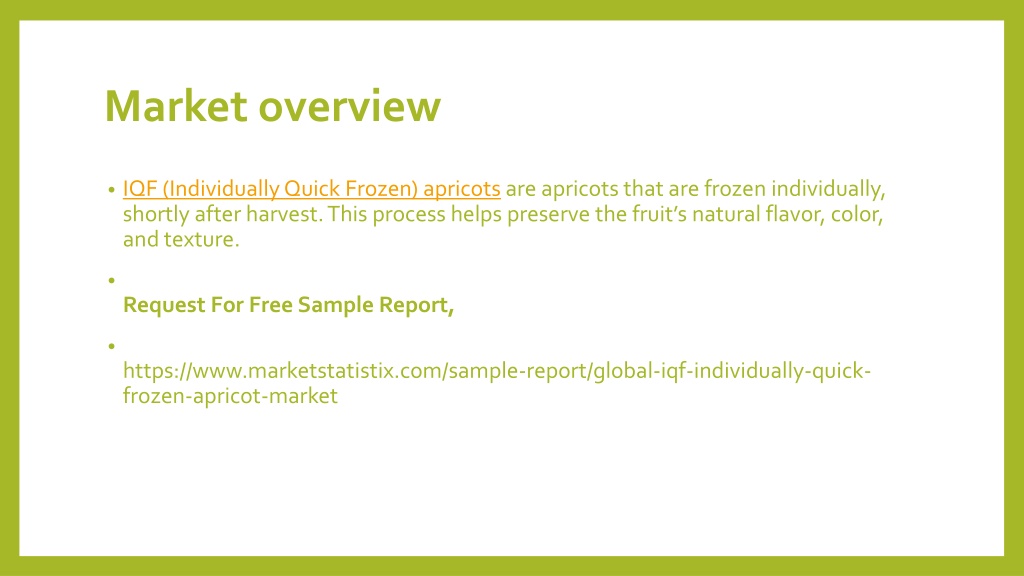 Market overview

• IQF (Individually Quick Frozen) apricots are apricots that are frozen individually, shortly after harvest. This process helps preserve the fruit's natural flavor, color, and texture.

• Request For Free Sample Report,

• https://www.marketstatistix.com/sample-report/global-iqf-individually-quick-frozen-apricot-market